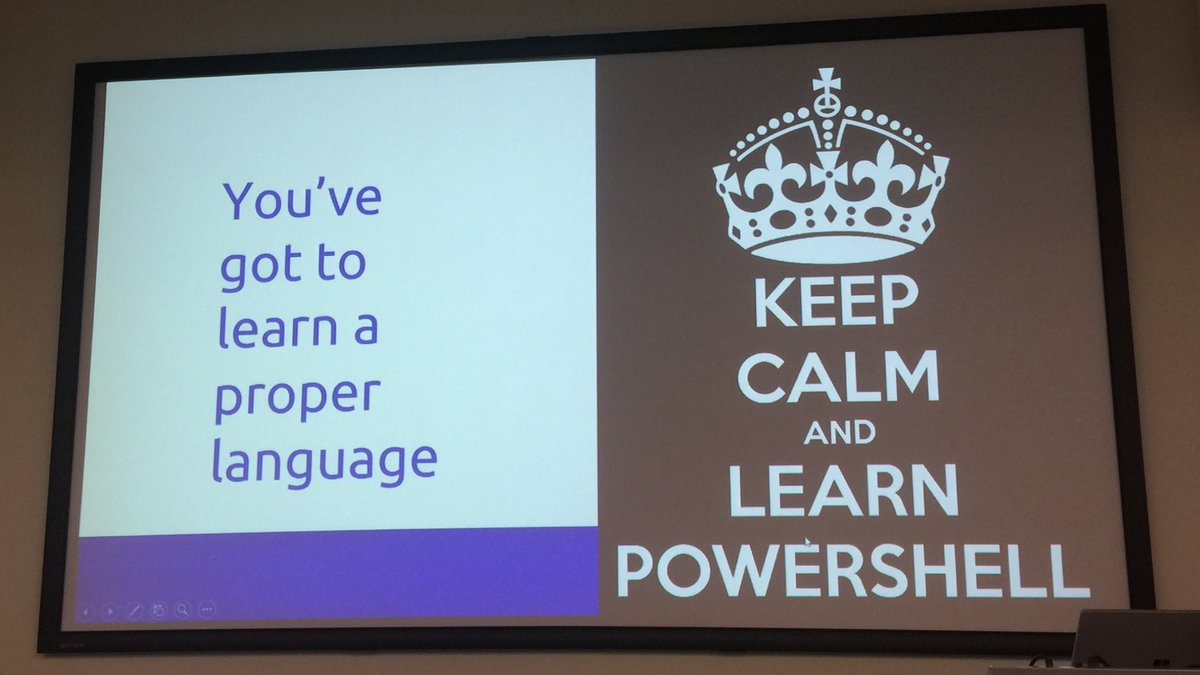 You've got to learn a proper language

KEEP CALM AND LEARN POWERSHELL